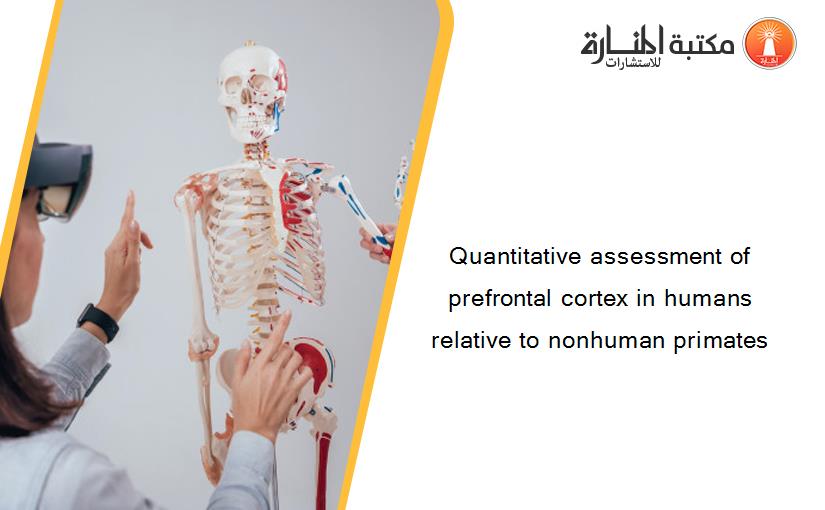 مكتبة المنارة للاستشارات

Quantitative assessment of prefrontal cortex in humans relative to nonhuman primates